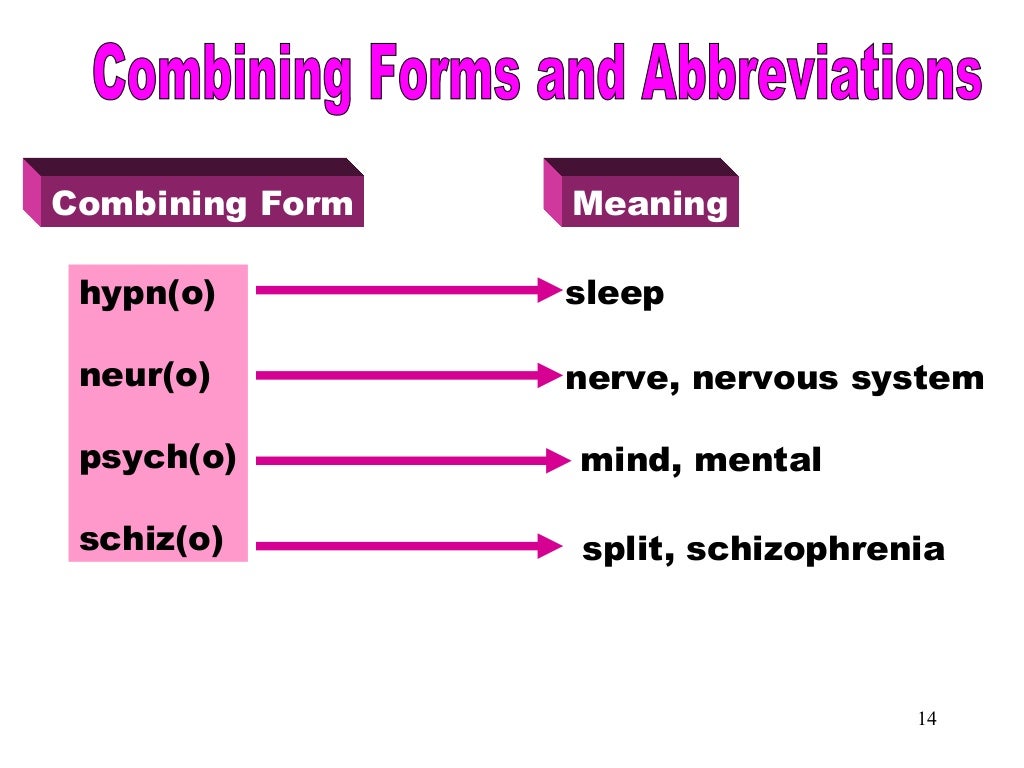 Combining Forms and Abbreviations

| Combining Form | Meaning |
|---|---|
| hypn(o) | sleep |
| neur(o) | nerve, nervous system |
| psych(o) | mind, mental |
| schiz(o) | split, schizophrenia |

14